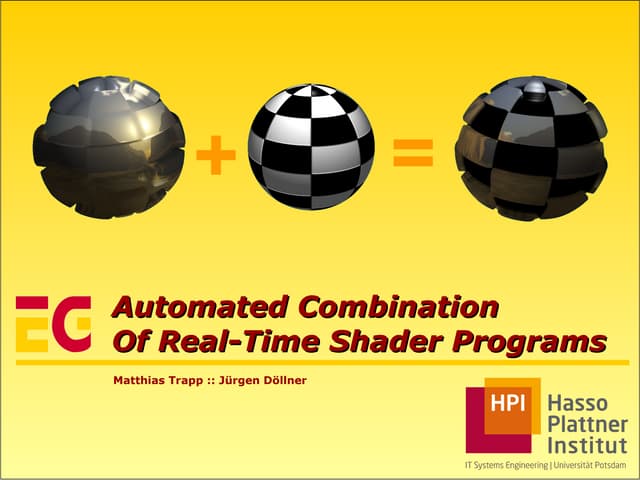 + =

EG

Automated Combination
Of Real-Time Shader Programs

Matthias Trapp :: Jürgen Döllner

HPI Hasso Plattner Institut

IT Systems Engineering | Universität Potsdam